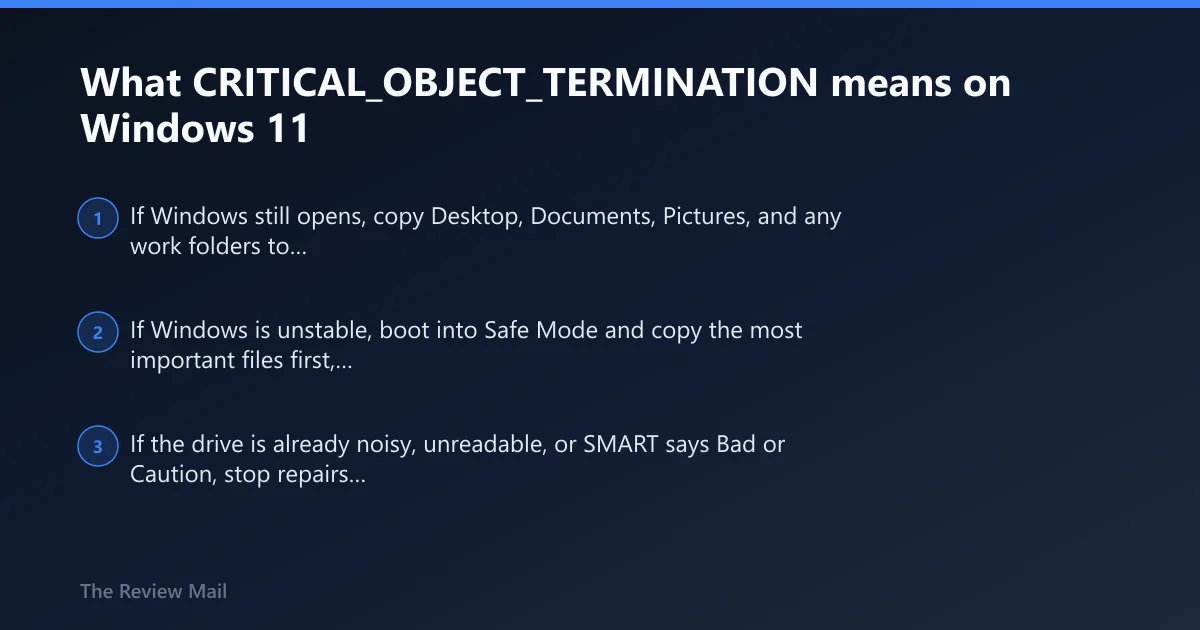 What CRITICAL_OBJECT_TERMINATION means on Windows 11

1 If Windows still opens, copy Desktop, Documents, Pictures, and any work folders to...

2 If Windows is unstable, boot into Safe Mode and copy the most important files first,...

3 If the drive is already noisy, unreadable, or SMART says Bad or Caution, stop repairs...

The Review Mail